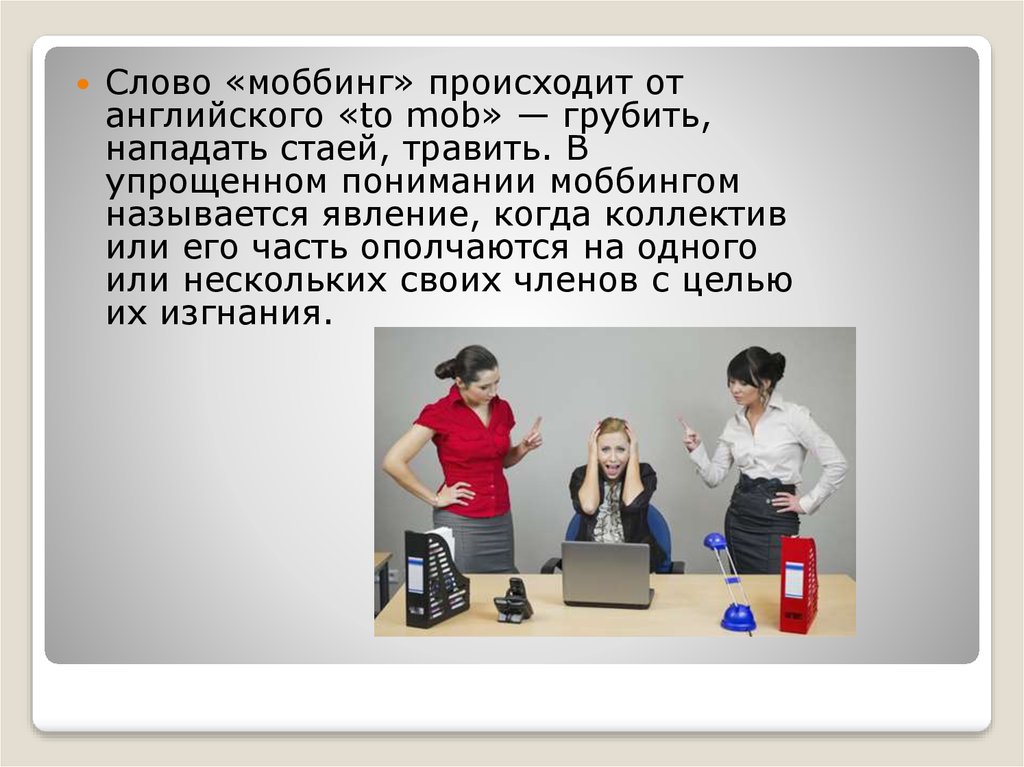 Слово «моббинг» происходит от английского «to mob» — грубить, нападать стаей, травить. В упрощенном понимании моббингом называется явление, когда коллектив или его часть ополчаются на одного или нескольких своих членов с целью их изгнания.